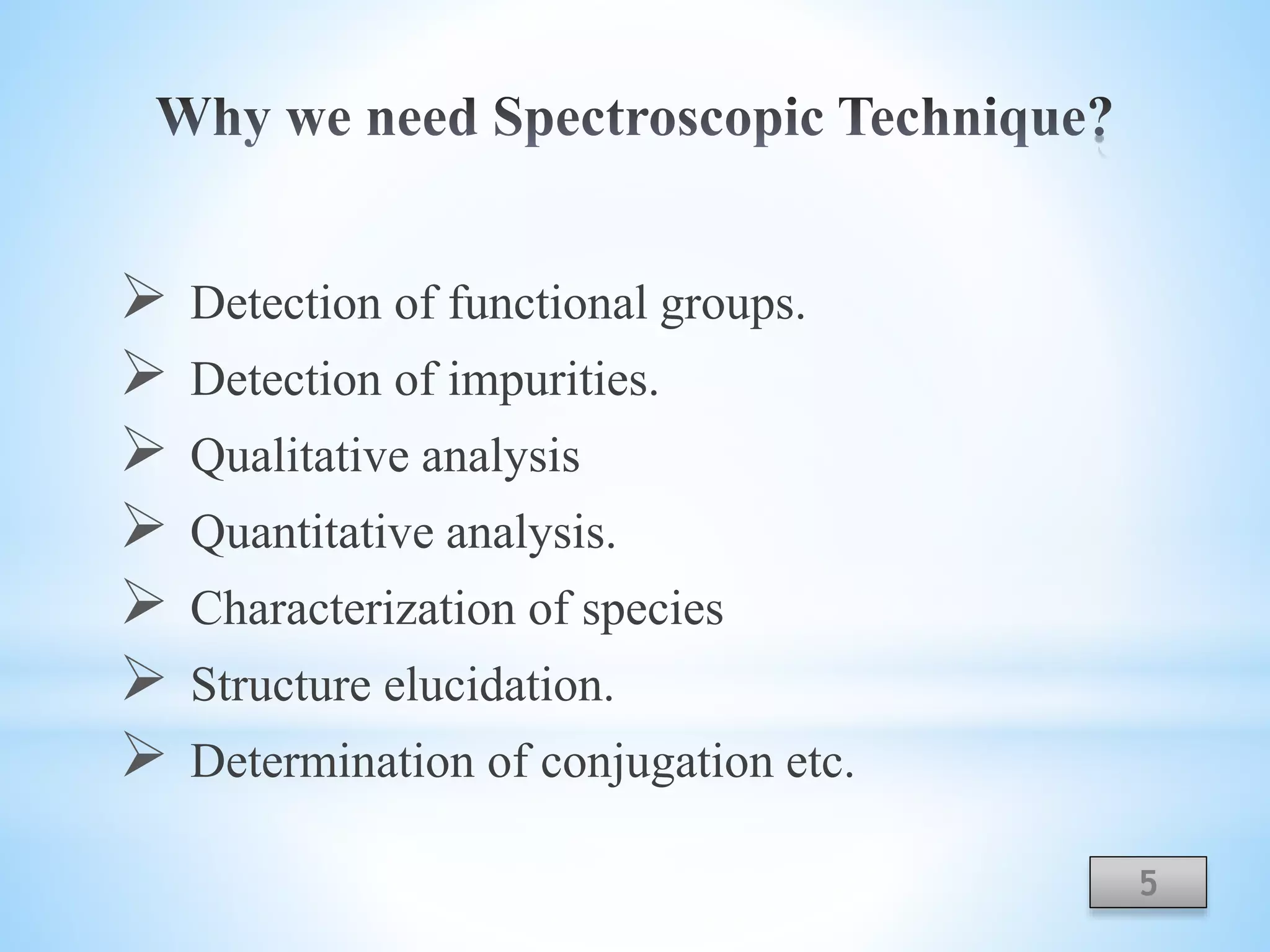 Why we need Spectroscopic Technique?

➢ Detection of functional groups.
➢ Detection of impurities.
➢ Qualitative analysis
➢ Quantitative analysis.
➢ Characterization of species
➢ Structure elucidation.
➢ Determination of conjugation etc.

5